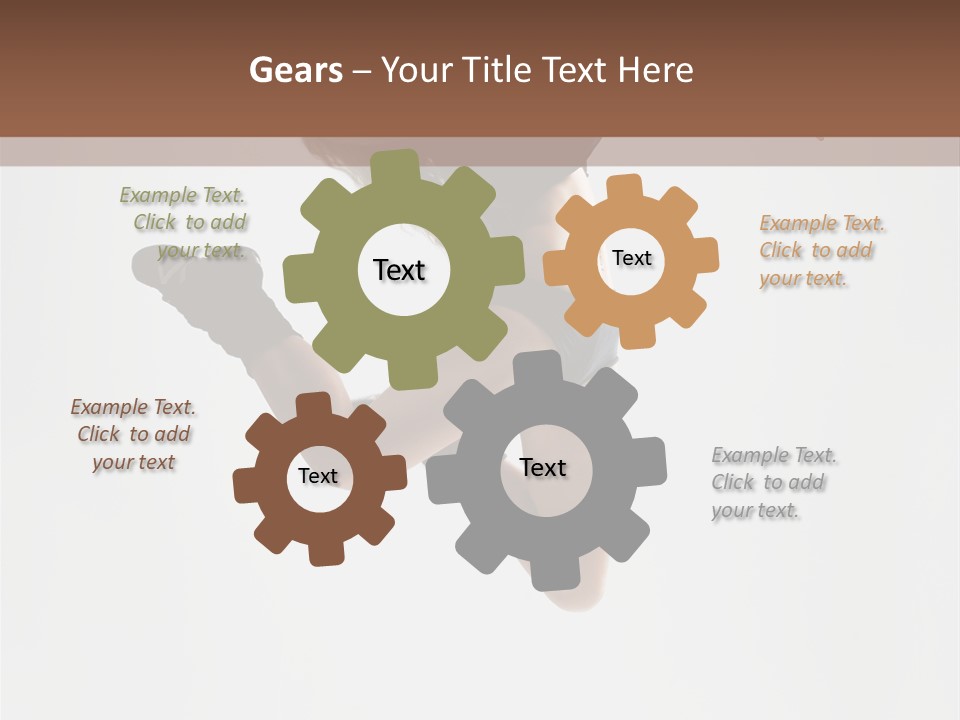 Gears – Your Title Text Here

Example Text. Click to add your text.

Text

Text

Example Text. Click to add your text.

Example Text. Click to add your text

Text

Text

Example Text. Click to add your text.